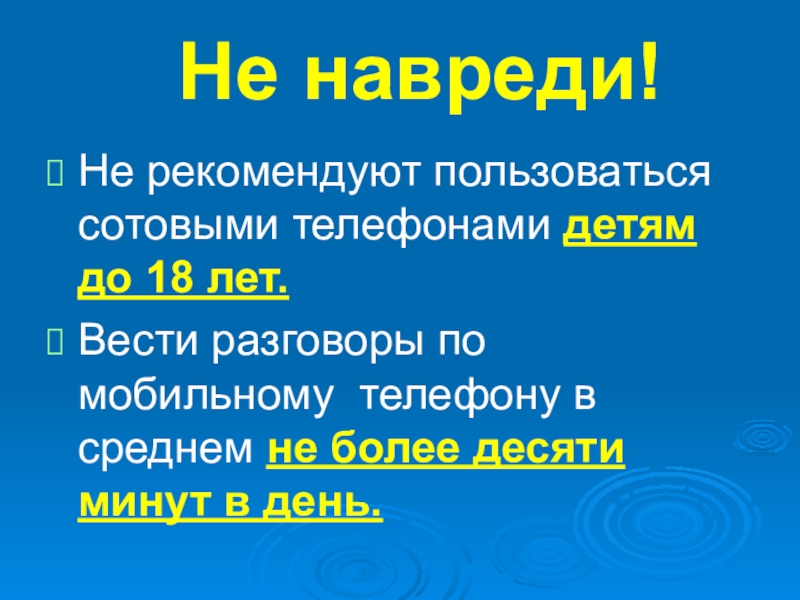 Не навреди!

Не рекомендуют пользоваться сотовыми телефонами детям до 18 лет.

Вести разговоры по мобильному телефону в среднем не более десяти минут в день.